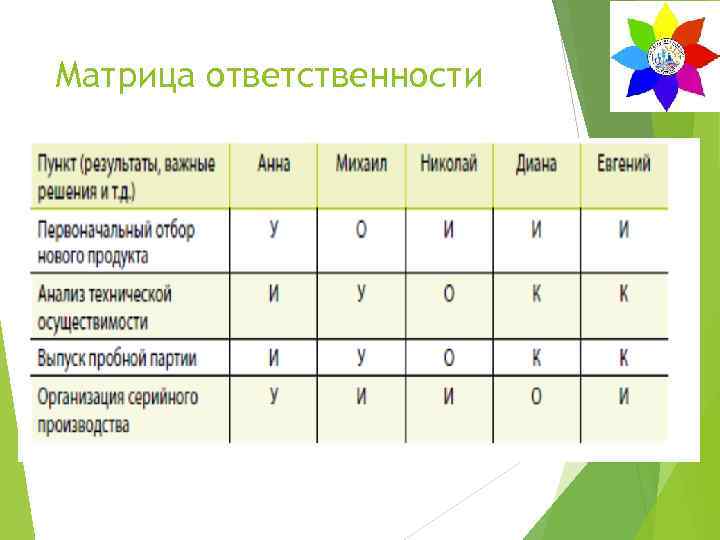 Матрица ответственности

| Пункт (результаты, важные решения и т.д.) | Анна | Михаил | Николай | Диана | Евгений |
|---|---|---|---|---|---|
| Первоначальный отбор нового продукта | У | О | И | И | И |
| Анализ технической осуществимости | И | У | О | К | К |
| Выпуск пробной партии | И | У | О | К | К |
| Организация серийного производства | У | И | И | О | И |